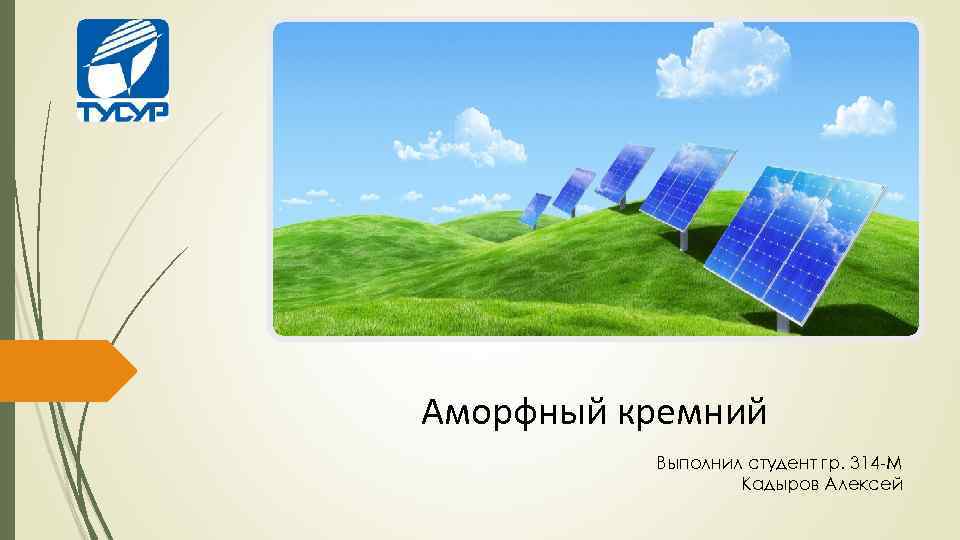 ТУСУР

Аморфный кремний

Выполнил студент гр. 314-М
Кадыров Алексей